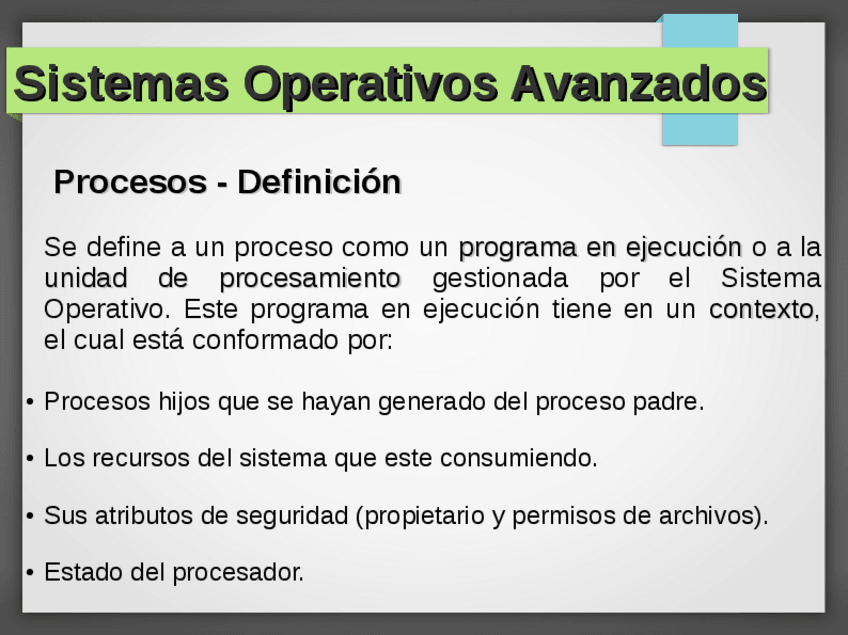 Sistemas Operativos Avanzados

Procesos - Definición

Se define a un proceso como un programa en ejecución o a la unidad de procesamiento gestionada por el Sistema Operativo. Este programa en ejecución tiene en un contexto, el cual está conformado por:

• Procesos hijos que se hayan generado del proceso padre.

• Los recursos del sistema que este consumiendo.

• Sus atributos de seguridad (propietario y permisos de archivos).

• Estado del procesador.